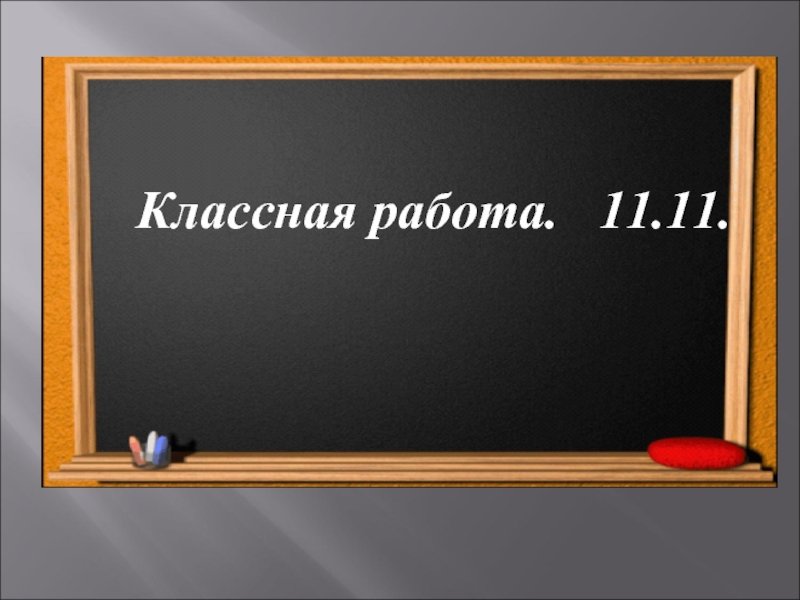 Классная работа.   11.11.